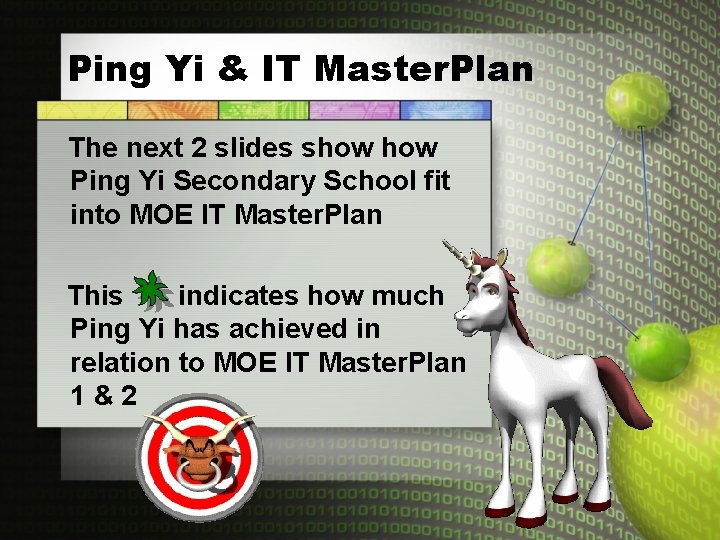 Ping Yi & IT MasterPlan

The next 2 slides show how Ping Yi Secondary School fit into MOE IT MasterPlan

This indicates how much Ping Yi has achieved in relation to MOE IT MasterPlan 1 & 2